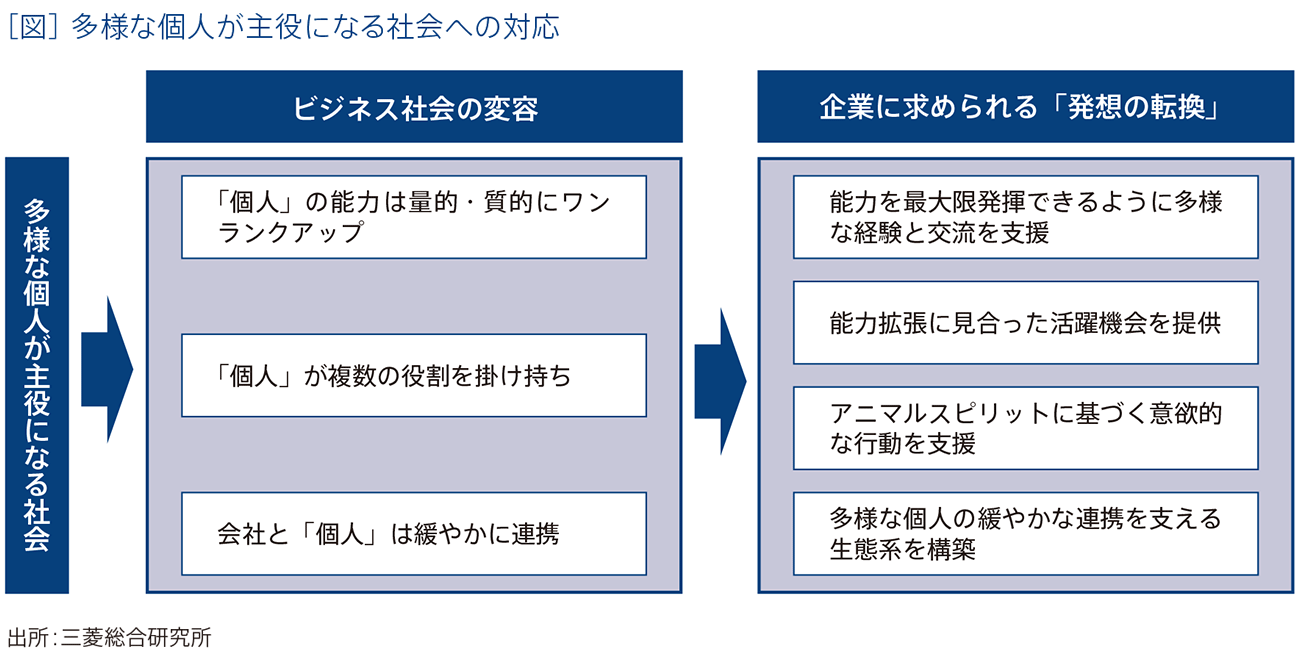 ［図］多様な個人が主役になる社会への対応

多様な個人が主役になる社会

ビジネス社会の変容

「個人」の能力は量的・質的にワンランクアップ

「個人」が複数の役割を掛け持ち

会社と「個人」は緩やかに連携

企業に求められる「発想の転換」

能力を最大限発揮できるように多様な経験と交流を支援

能力拡張に見合った活躍機会を提供

アニマルスピリットに基づく意欲的な行動を支援

多様な個人の緩やかな連携を支える生態系を構築

出所：三菱総合研究所